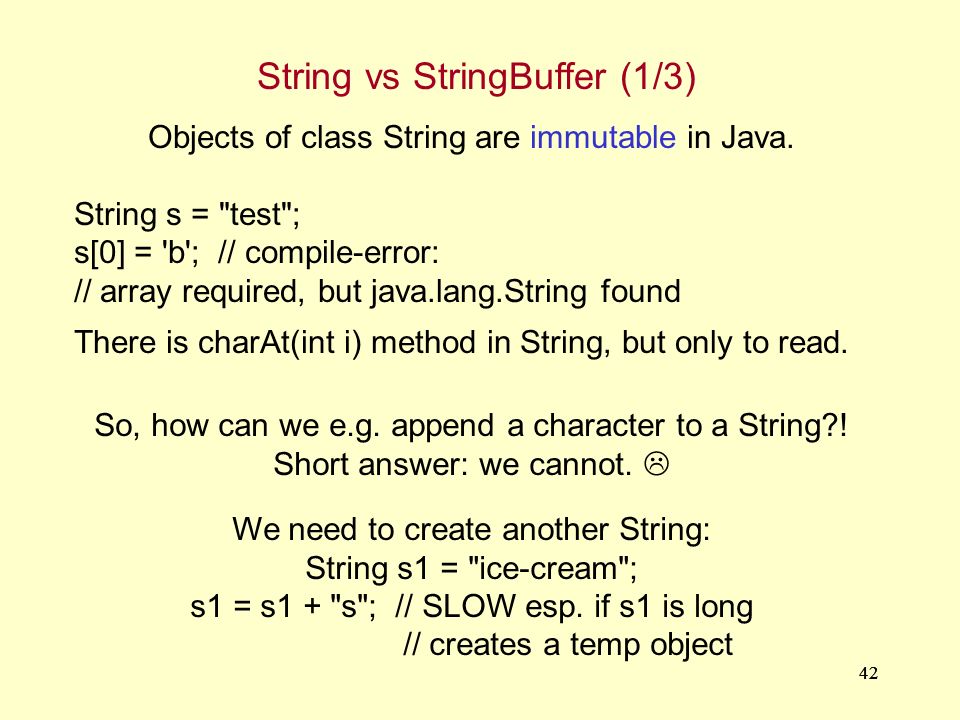 String vs StringBuffer (1/3)

Objects of class String are immutable in Java.

String s = "test";
s[0] = 'b'; // compile-error:
// array required, but java.lang.String found

There is charAt(int i) method in String, but only to read.

So, how can we e.g. append a character to a String?!
Short answer: we cannot. ☹

We need to create another String:
String s1 = "ice-cream";
s1 = s1 + "s"; // SLOW esp. if s1 is long
// creates a temp object

42